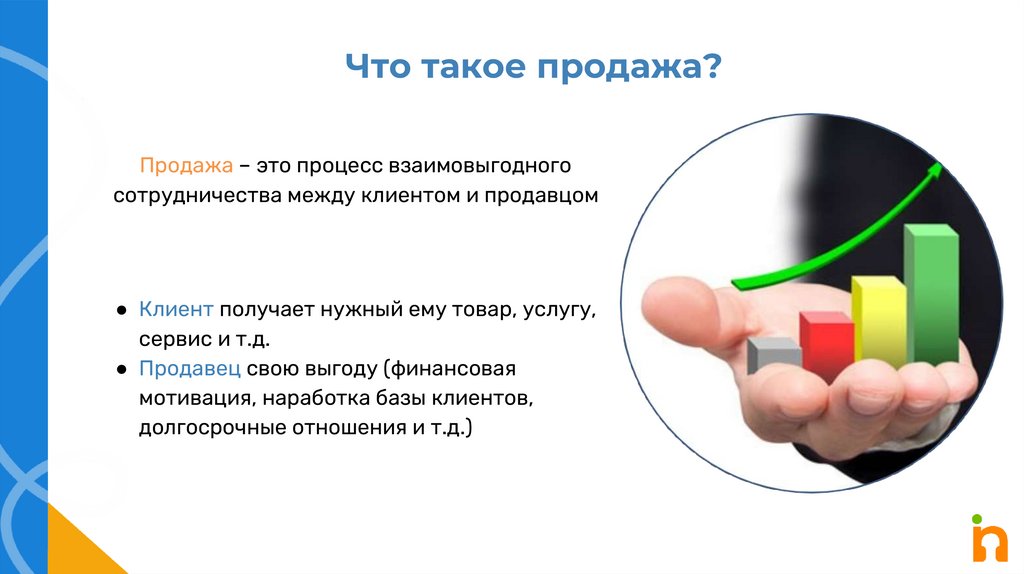 Что такое продажа?

Продажа – это процесс взаимовыгодного сотрудничества между клиентом и продавцом

● Клиент получает нужный ему товар, услугу, сервис и т.д.
● Продавец свою выгоду (финансовая мотивация, наработка базы клиентов, долгосрочные отношения и т.д.)